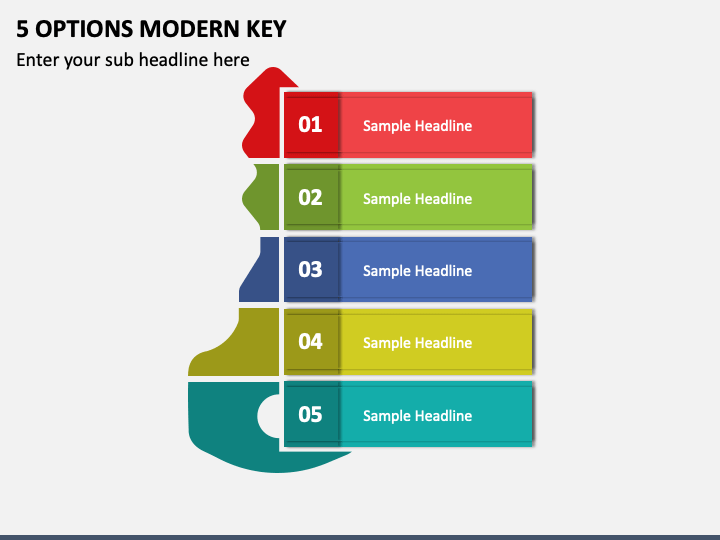 5 OPTIONS MODERN KEY

Enter your sub headline here

01 Sample Headline

02 Sample Headline

03 Sample Headline

04 Sample Headline

05 Sample Headline